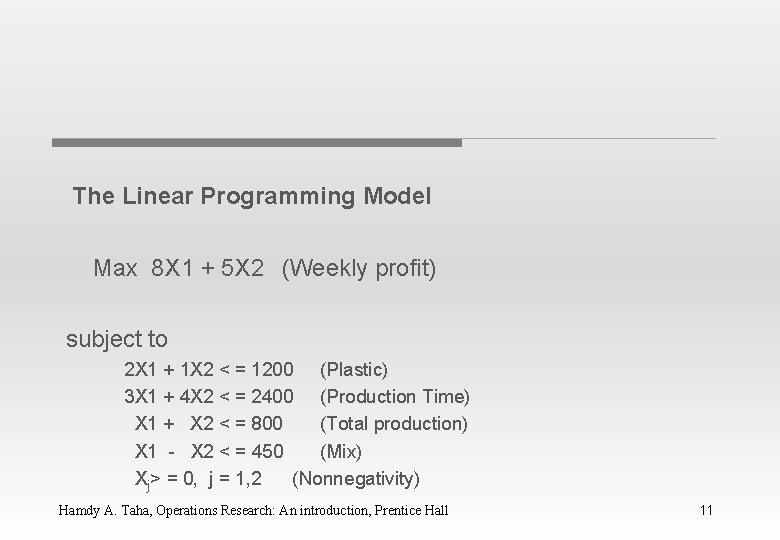 The Linear Programming Model

Max 8X1 + 5X2 (Weekly profit)

subject to

2X1 + 1X2 < = 1200 (Plastic)
3X1 + 4X2 < = 2400 (Production Time)
X1 + X2 < = 800 (Total production)
X1 - X2 < = 450 (Mix)
$X_j$> = 0, j = 1,2 (Nonnegativity)

Hamdy A. Taha, Operations Research: An introduction, Prentice Hall

11